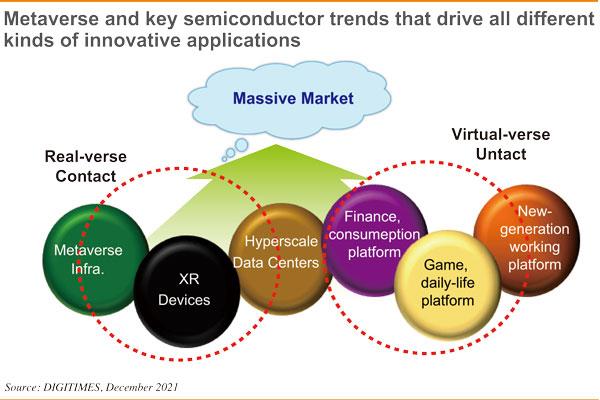 Metaverse and key semiconductor trends that drive all different kinds of innovative applications

Massive Market

Real-verse Contact

Virtual-verse Untact

Metaverse Infra.

XR Devices

Hyperscale Data Centers

Finance, consumeption platform

Game, daily-life platform

New-generation working platform

Source: DIGITIMES, December 2021